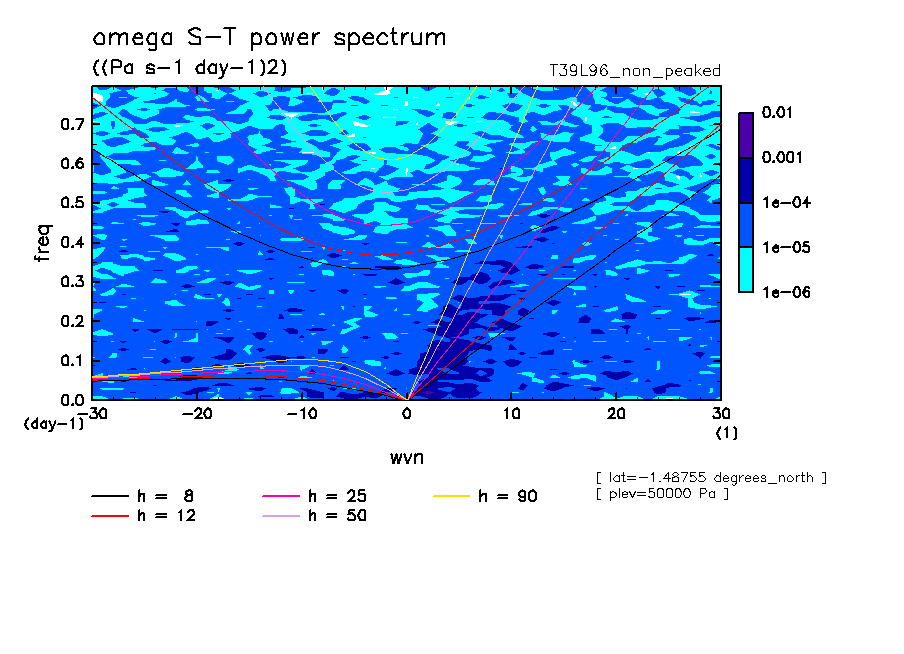 omega S-T power spectrum
((Pa s-1 day-1)2)
T39L96_non_peaked

0.01
0.001
1e-04
1e-05
1e-06

freq
0.7
0.6
0.5
0.4
0.3
0.2
0.1
0.0
(day-1)
-30
-20
-10
0
10
20
30
(1)
wvn

[ lat=-1.48755 degrees_north ]
[ plev=50000 Pa ]

h = 8
h = 12
h = 25
h = 50
h = 90